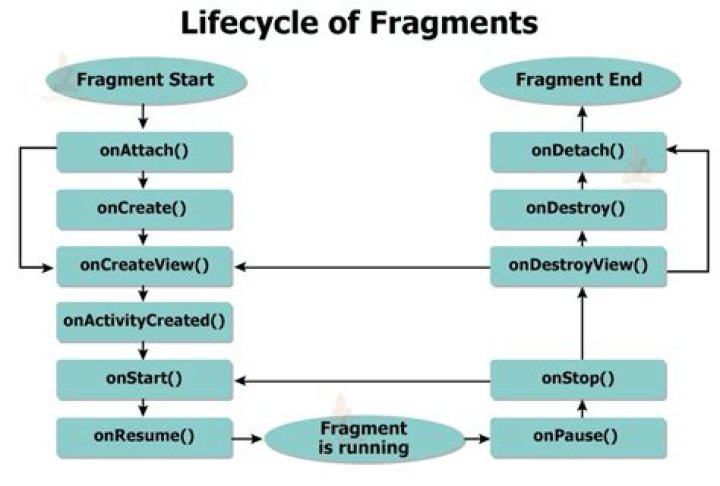 Lifecycle of Fragments

Fragment Start

onAttach()

onCreate()

onCreateView()

onActivityCreated()

onStart()

onResume()

Fragment is running

onPause()

onStop()

onDestroyView()

onDestroy()

onDetach()

Fragment End